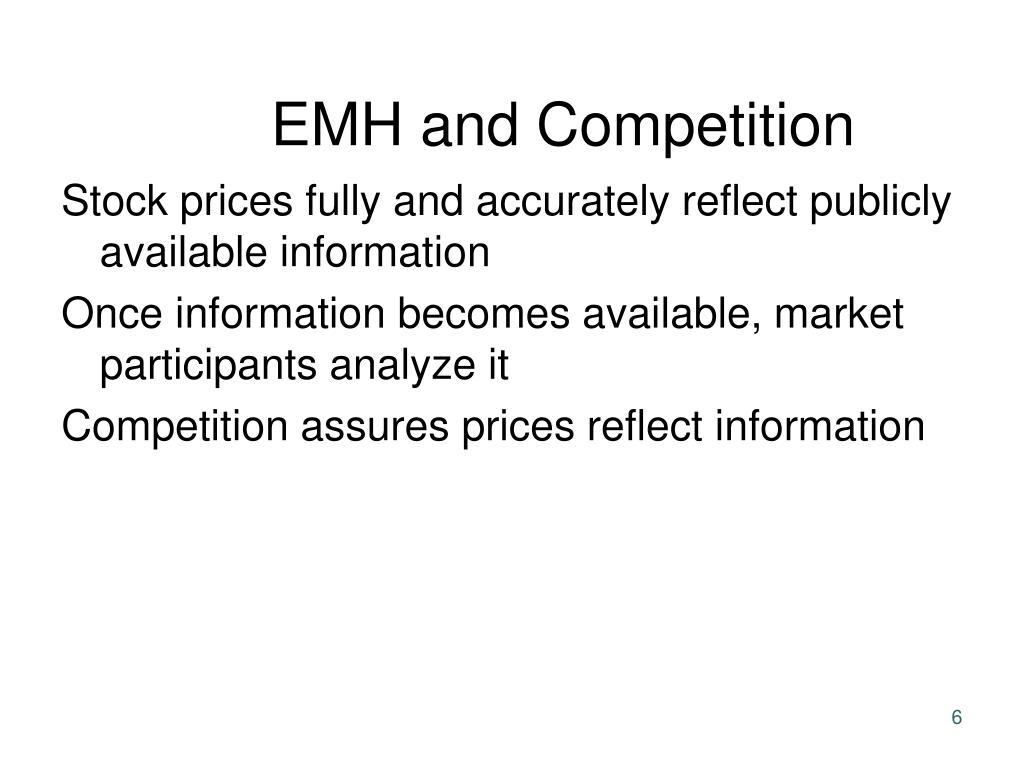 EMH and Competition

Stock prices fully and accurately reflect publicly available information

Once information becomes available, market participants analyze it

Competition assures prices reflect information

6